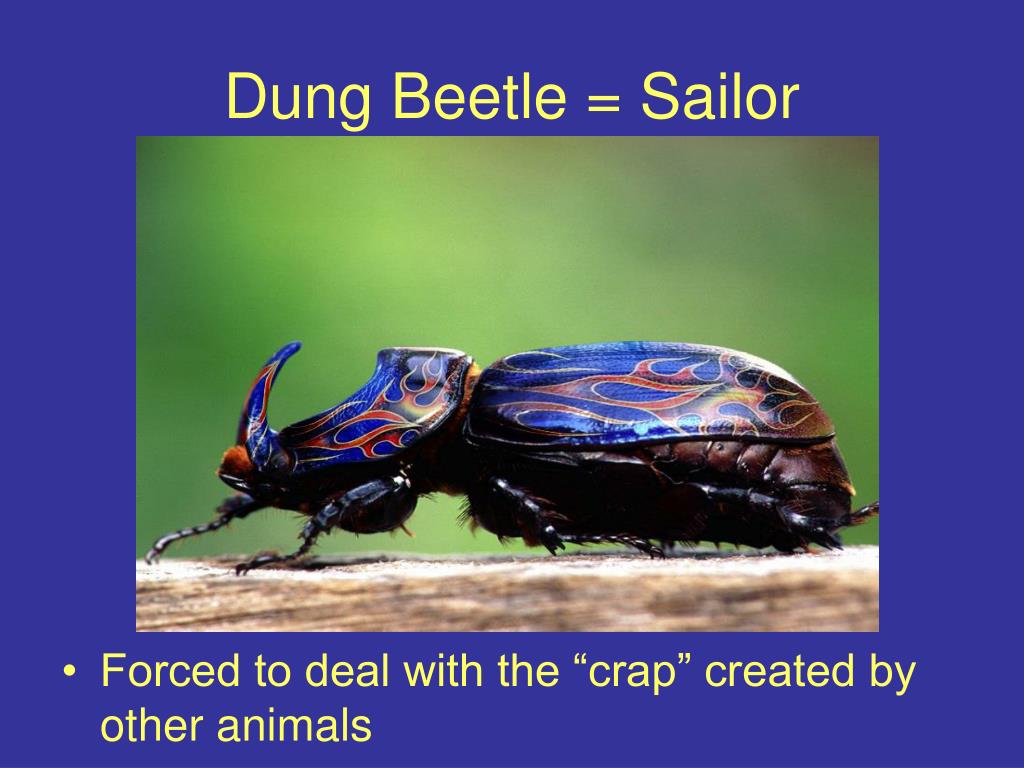 Dung Beetle = Sailor

• Forced to deal with the “crap” created by other animals